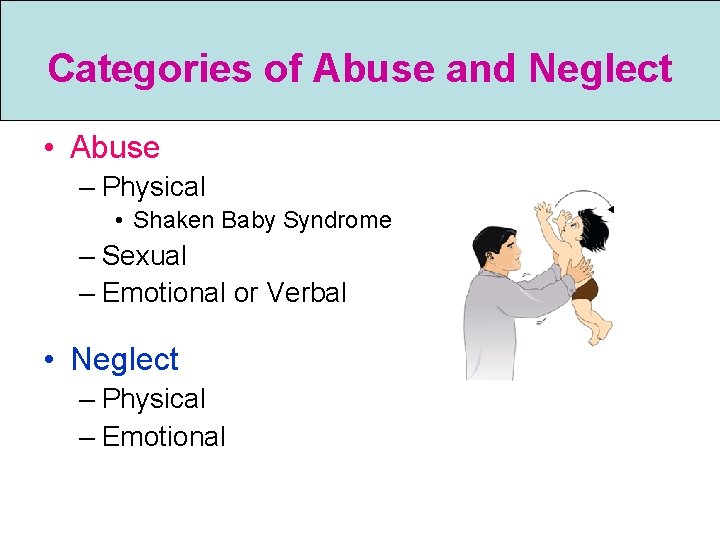 Categories of Abuse and Neglect

• Abuse
– Physical
• Shaken Baby Syndrome
– Sexual
– Emotional or Verbal

• Neglect
– Physical
– Emotional